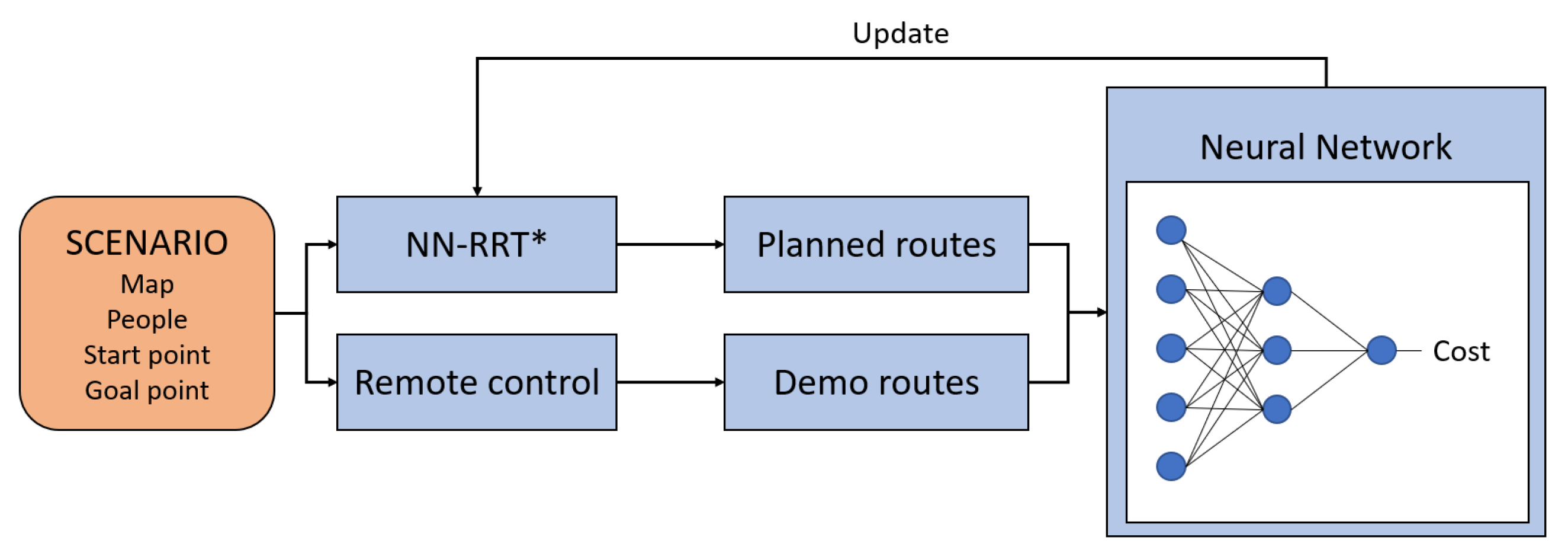 Update

SCENARIO
Map
People
Start point
Goal point

NN-RRT*

Remote control

Planned routes

Demo routes

Neural Network

Cost